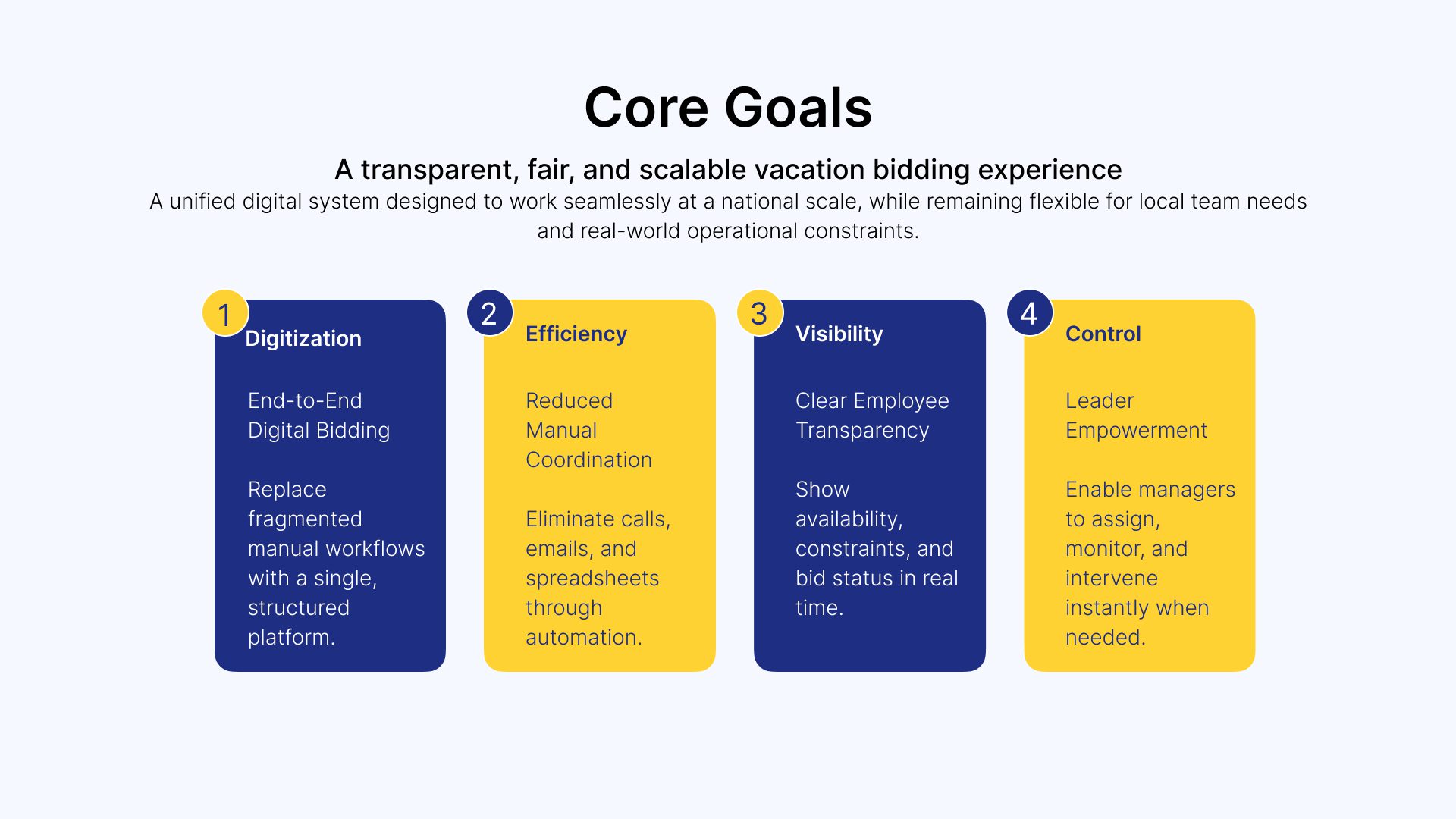 Core Goals

A transparent, fair, and scalable vacation bidding experience

A unified digital system designed to work seamlessly at a national scale, while remaining flexible for local team needs and real-world operational constraints.

1
Digitization

End-to-End Digital Bidding

Replace fragmented manual workflows with a single, structured platform.

2
Efficiency

Reduced Manual Coordination

Eliminate calls, emails, and spreadsheets through automation.

3
Visibility

Clear Employee Transparency

Show availability, constraints, and bid status in real time.

4
Control

Leader Empowerment

Enable managers to assign, monitor, and intervene instantly when needed.